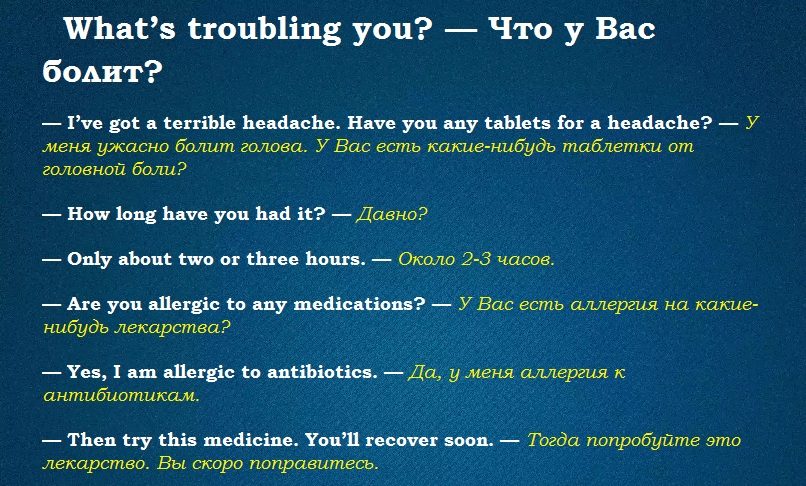 What's troubling you? — Что у Вас болит?

— I've got a terrible headache. Have you any tablets for a headache? — У меня ужасно болит голова. У Вас есть какие-нибудь таблетки от головной боли?

— How long have you had it? — Давно?

— Only about two or three hours. — Около 2-3 часов.

— Are you allergic to any medications? — У Вас есть аллергия на какие-нибудь лекарства?

— Yes, I am allergic to antibiotics. — Да, у меня аллергия к антибиотикам.

— Then try this medicine. You'll recover soon. — Тогда попробуйте это лекарство. Вы скоро поправитесь.